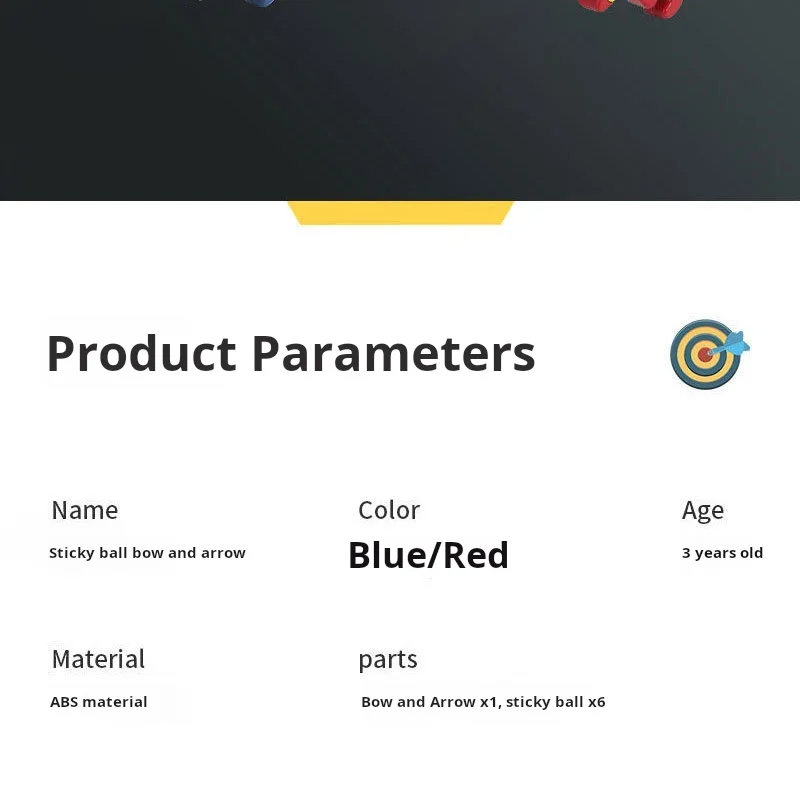 Product Parameters

Name
Sticky ball bow and arrow

Color
Blue/Red

Age
3 years old

Material
ABS material

parts
Bow and Arrow x1, sticky ball x6